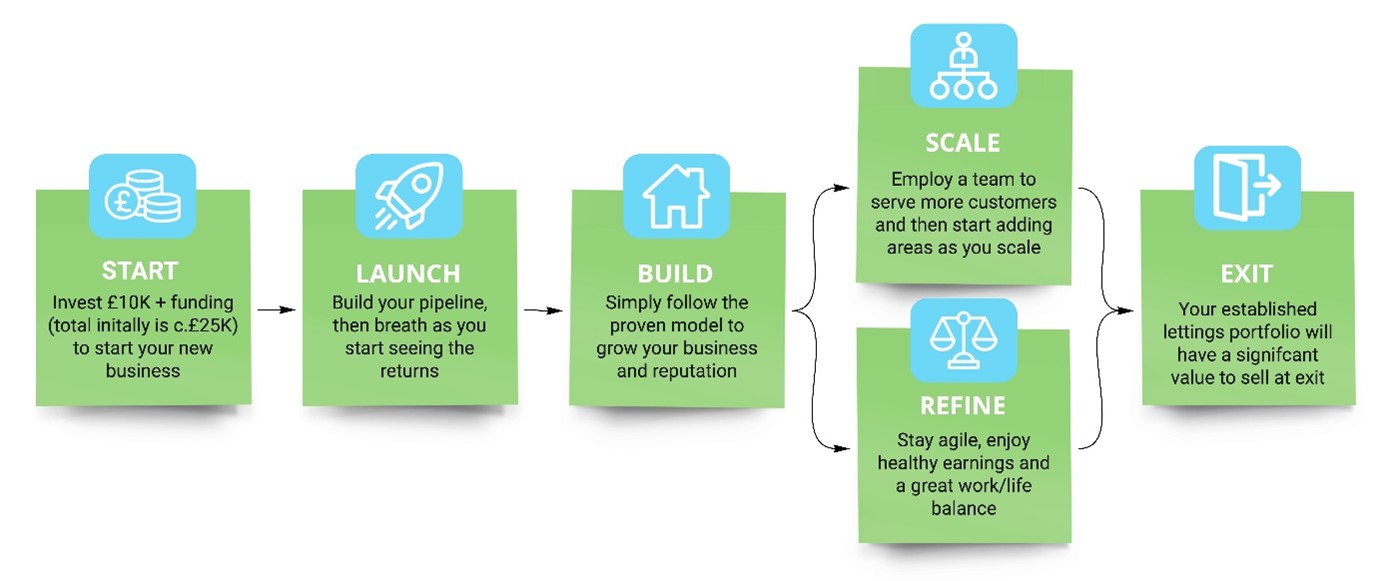 START
Invest £10K + funding (total initally is c.£25K) to start your new business

LAUNCH
Build your pipeline, then breath as you start seeing the returns

BUILD
Simply follow the proven model to grow your business and reputation

SCALE
Employ a team to serve more customers and then start adding areas as you scale

REFINE
Stay agile, enjoy healthy earnings and a great work/life balance

EXIT
Your established lettings portfolio will have a signifcant value to sell at exit